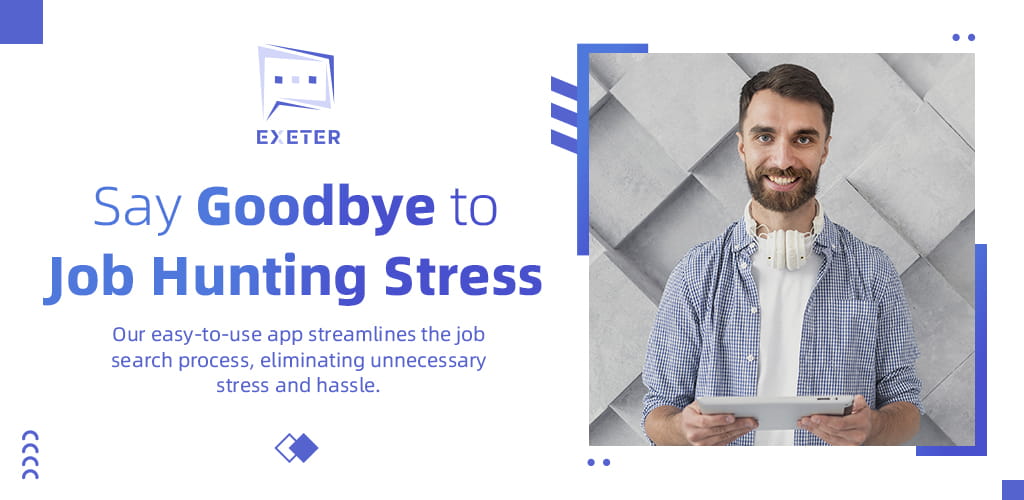 EXETER

Say Goodbye to Job Hunting Stress

Our easy-to-use app streamlines the job search process, eliminating unnecessary stress and hassle.